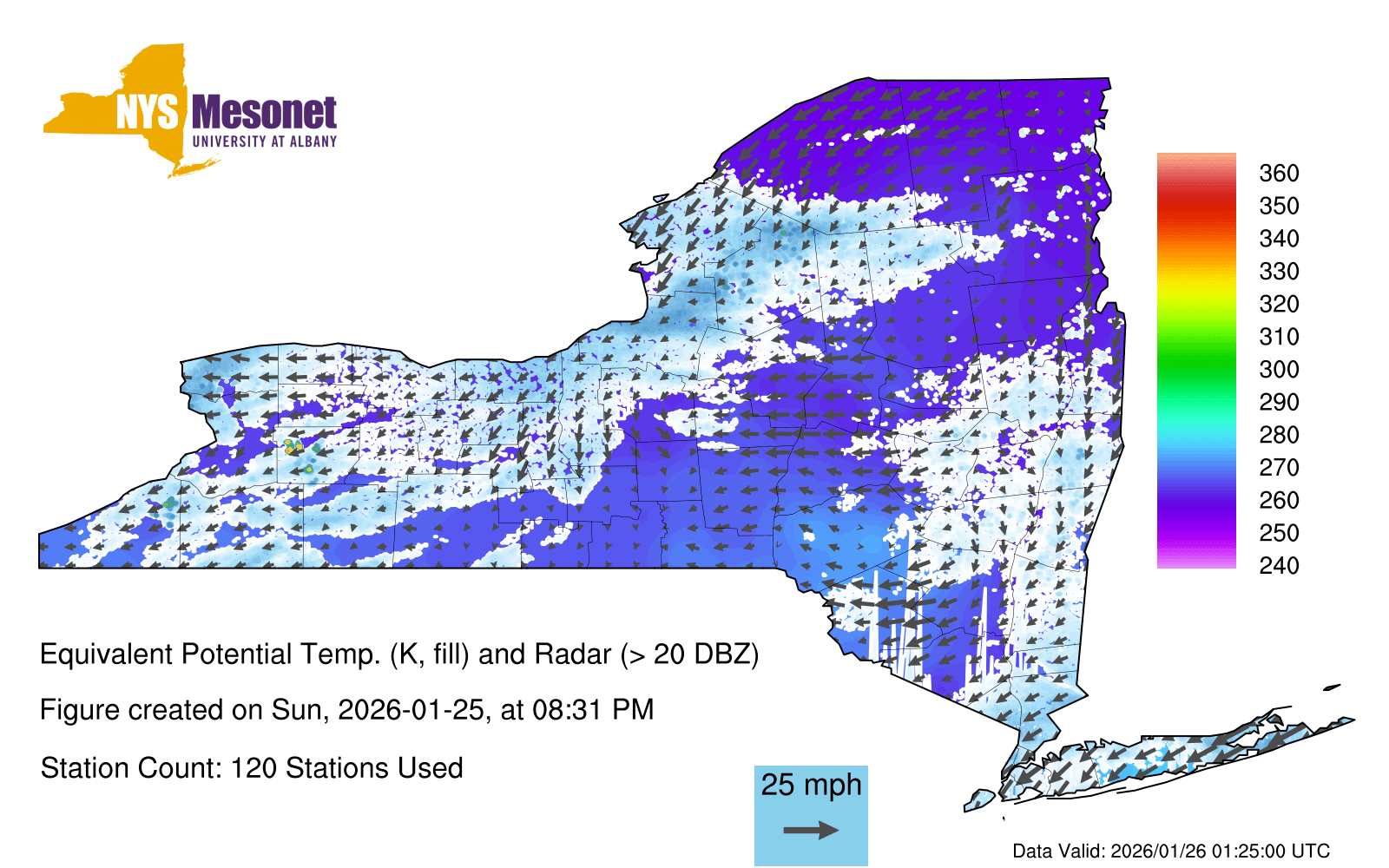 NYS Mesonet
UNIVERSITY AT ALBANY

360
350
340
330
320
310
300
290
280
270
260
250
240

Equivalent Potential Temp. (K, fill) and Radar (> 20 DBZ)

Figure created on Sun, 2026-01-25, at 08:31 PM

Station Count: 120 Stations Used

25 mph

Data Valid: 2026/01/26 01:25:00 UTC